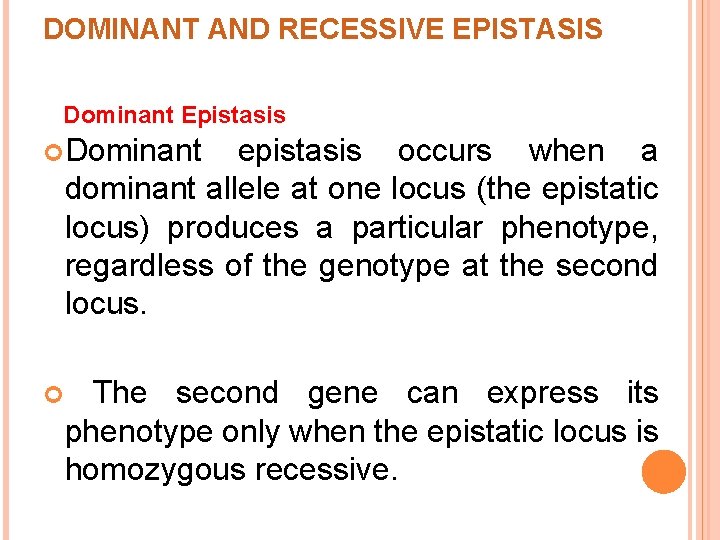 DOMINANT AND RECESSIVE EPISTASIS

Dominant Epistasis

Dominant epistasis occurs when a dominant allele at one locus (the epistatic locus) produces a particular phenotype, regardless of the genotype at the second locus.

The second gene can express its phenotype only when the epistatic locus is homozygous recessive.